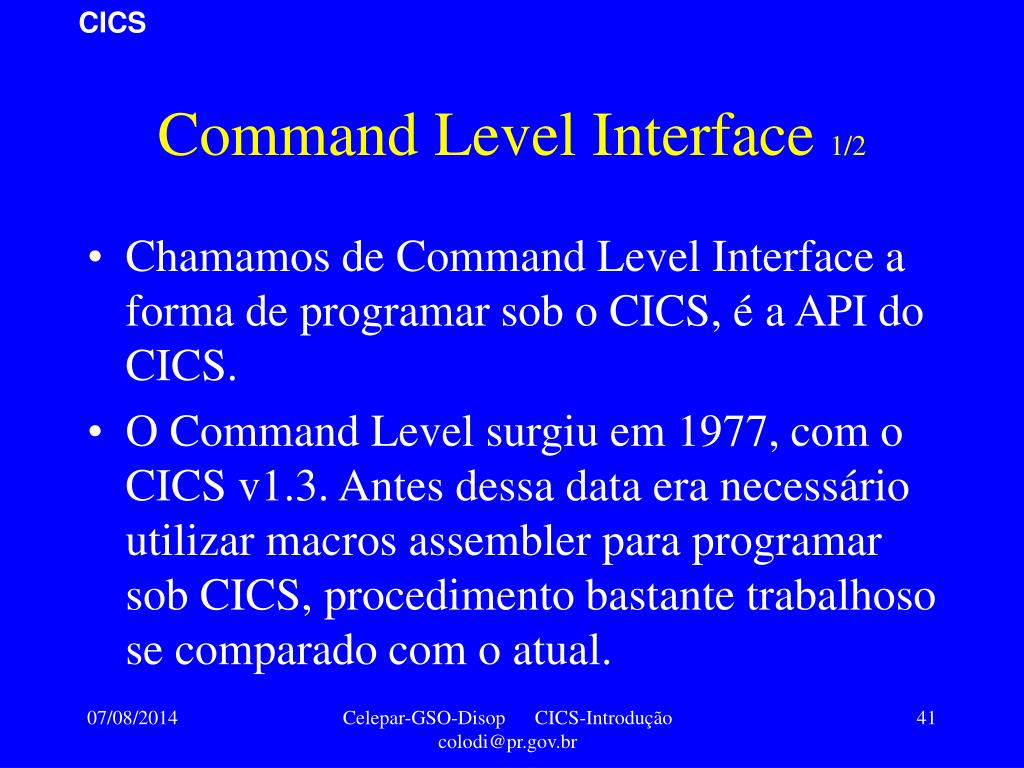 CICS

Command Level Interface 1/2

• Chamamos de Command Level Interface a forma de programar sob o CICS, é a API do CICS.
• O Command Level surgiu em 1977, com o CICS v1.3. Antes dessa data era necessário utilizar macros assembler para programar sob CICS, procedimento bastante trabalhoso se comparado com o atual.

07/08/2014

Celepar-GSO-Disop CICS-Introdução colodi@pr.gov.br

41